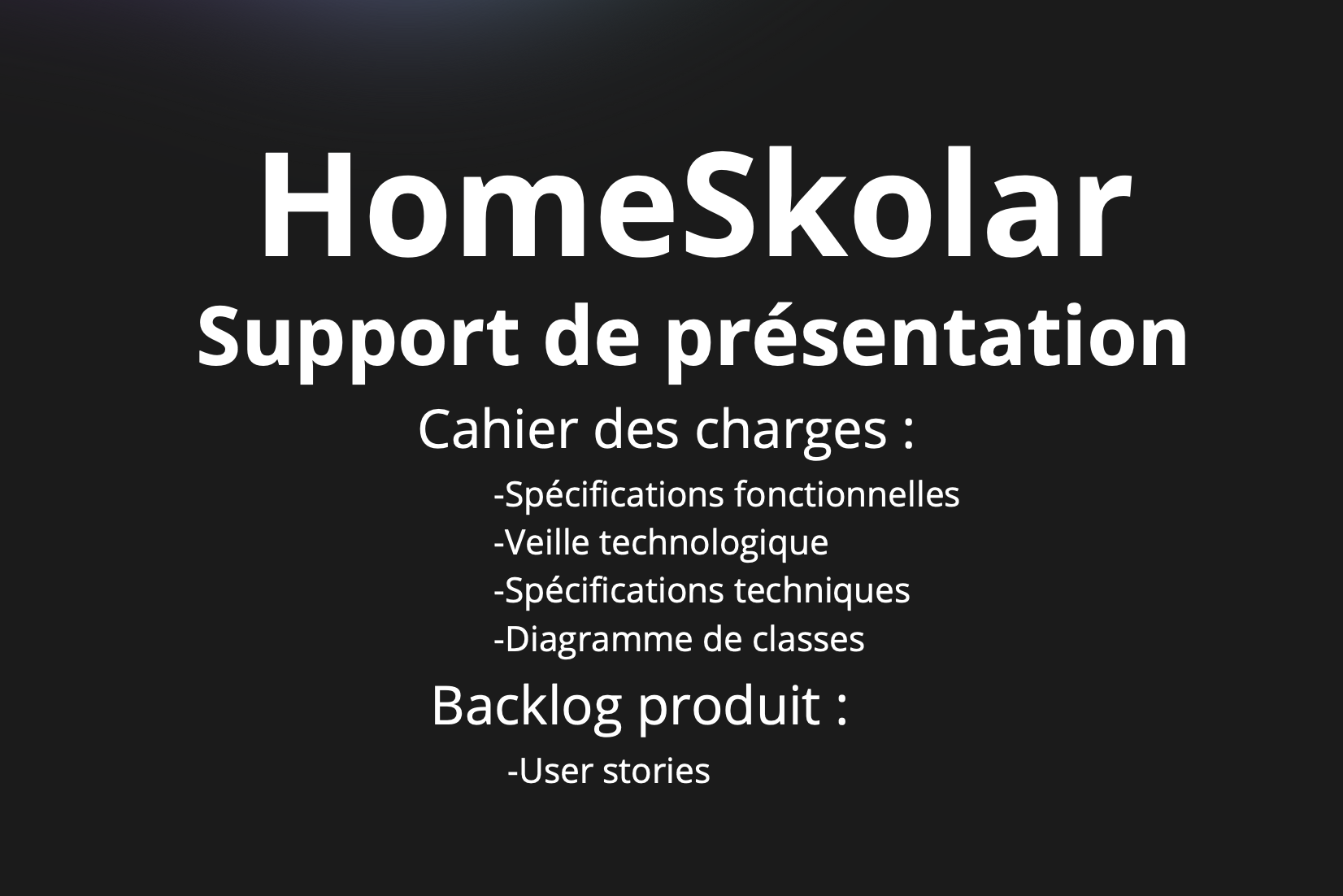 HomeSkolar
Support de présentation

Cahier des charges :

-Spécifications fonctionnelles
-Veille technologique
-Spécifications techniques
-Diagramme de classes

Backlog produit :

-User stories